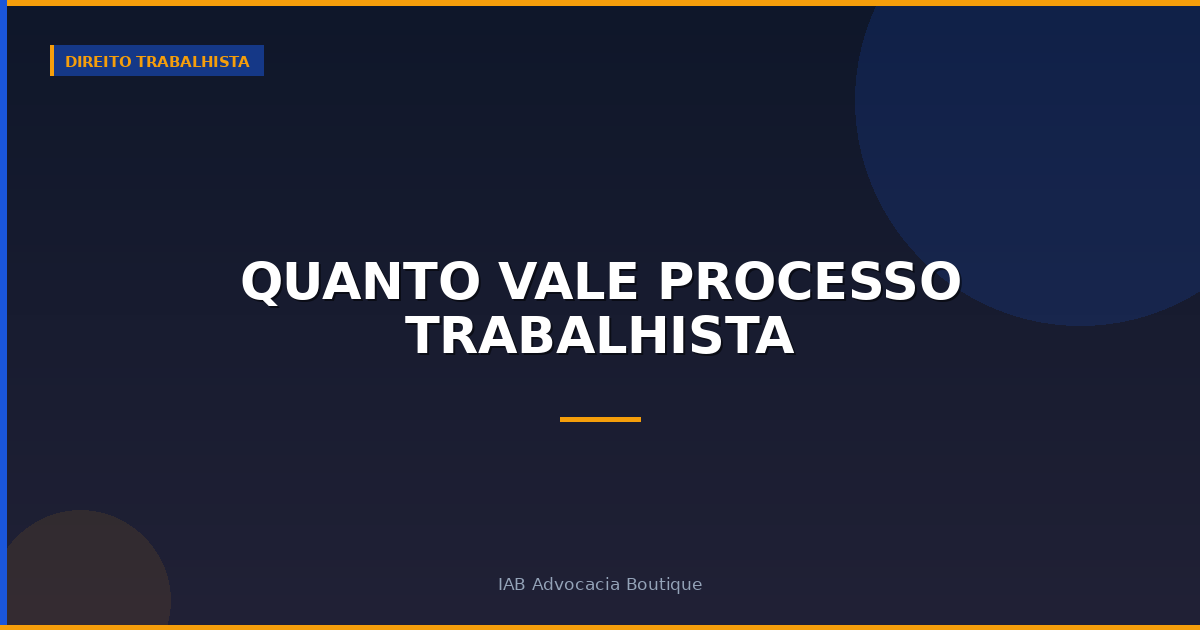 DIREITO TRABALHISTA

QUANTO VALE PROCESSO TRABALHISTA

IAB Advocacia Boutique